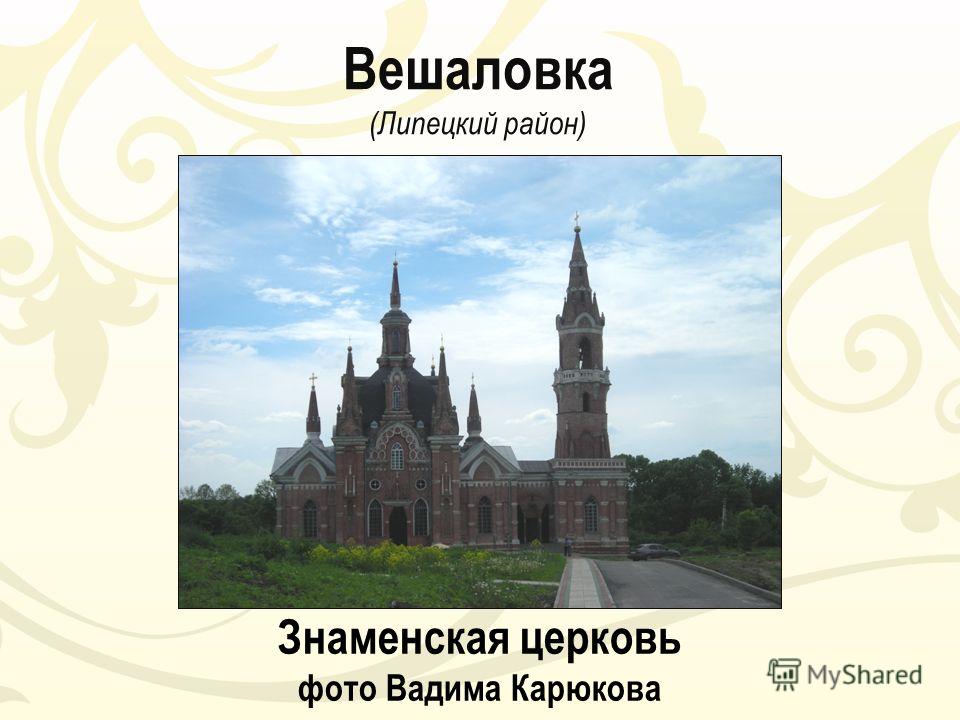 Вешаловка
(Липецкий район)

Знаменская церковь
фото Вадима Карюкова

MyShared